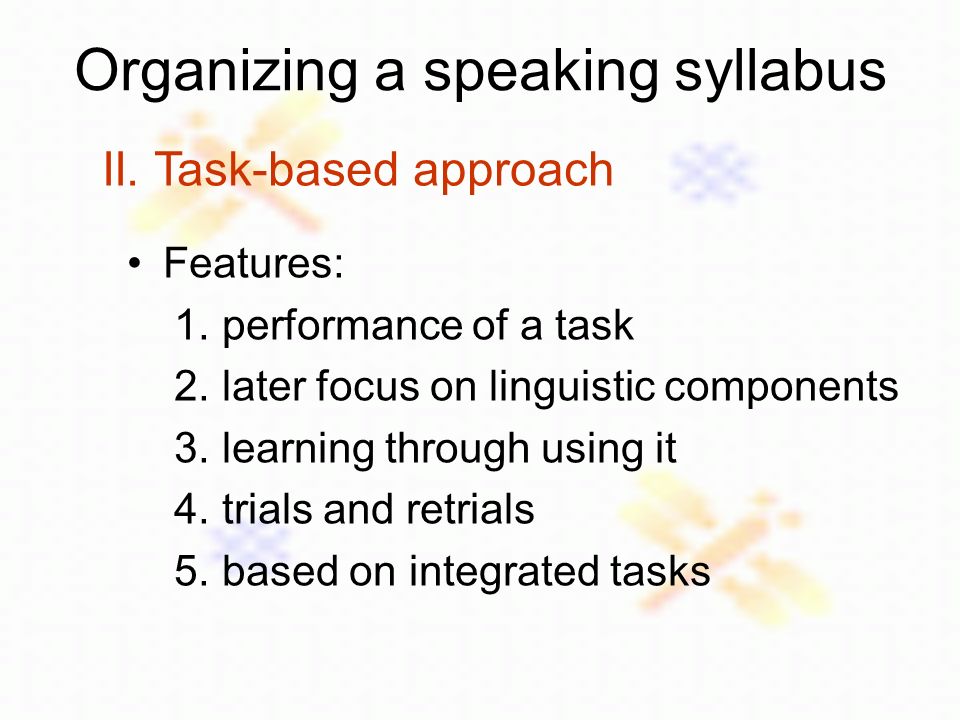 Organizing a speaking syllabus

II. Task-based approach

• Features:

1. performance of a task

2. later focus on linguistic components

3. learning through using it

4. trials and retrials

5. based on integrated tasks